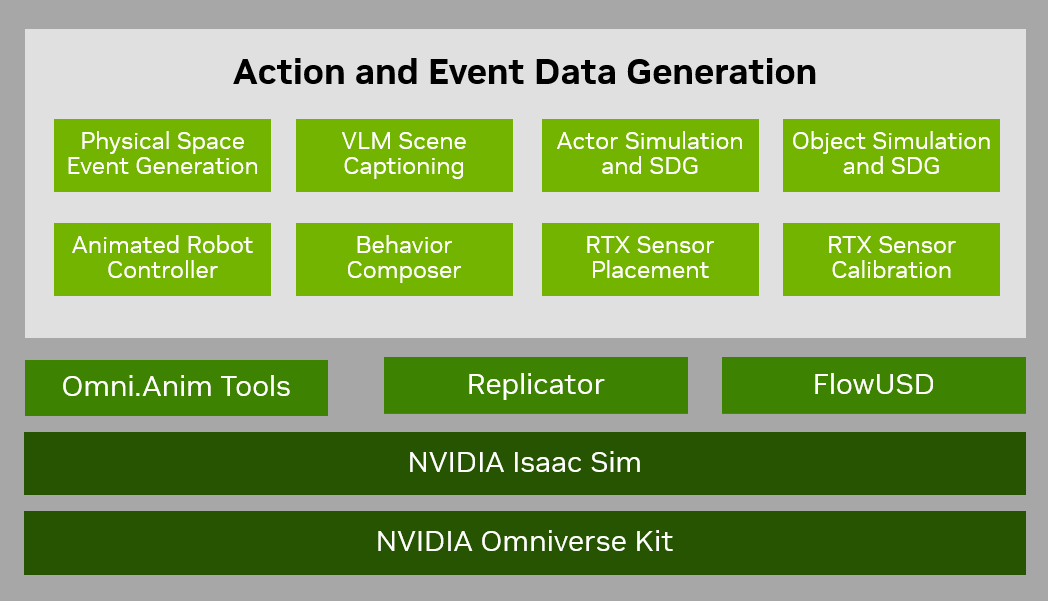 Action and Event Data Generation

Physical Space Event Generation

VLM Scene Captioning

Actor Simulation and SDG

Object Simulation and SDG

Animated Robot Controller

Behavior Composer

RTX Sensor Placement

RTX Sensor Calibration

Omni.Anim Tools

Replicator

FlowUSD

NVIDIA Isaac Sim

NVIDIA Omniverse Kit